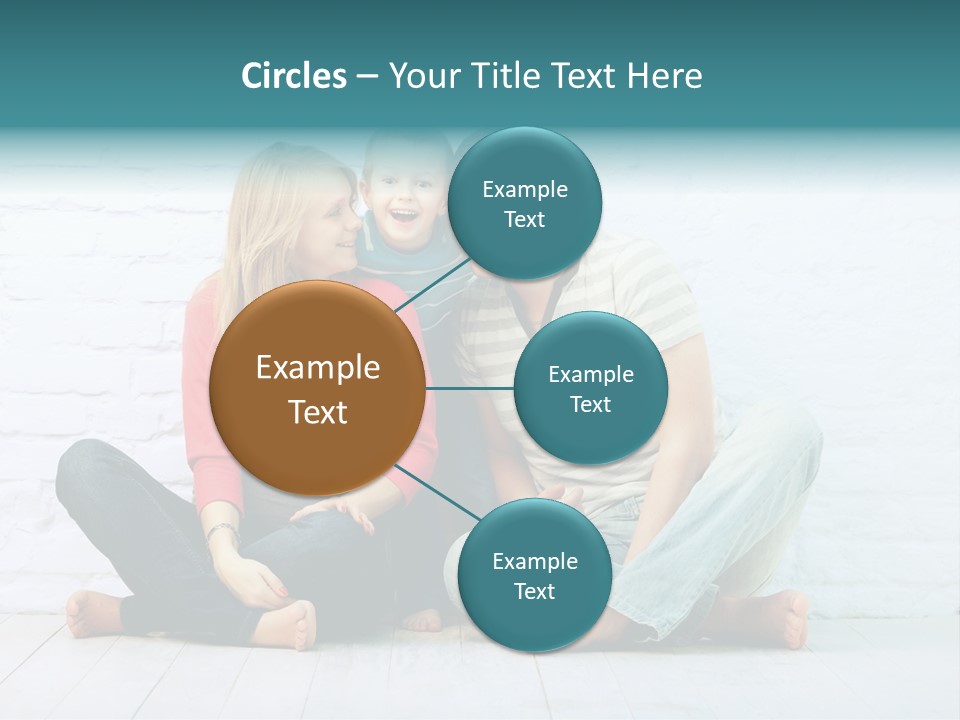 Circles – Your Title Text Here

Example Text

Example Text

Example Text

Example Text